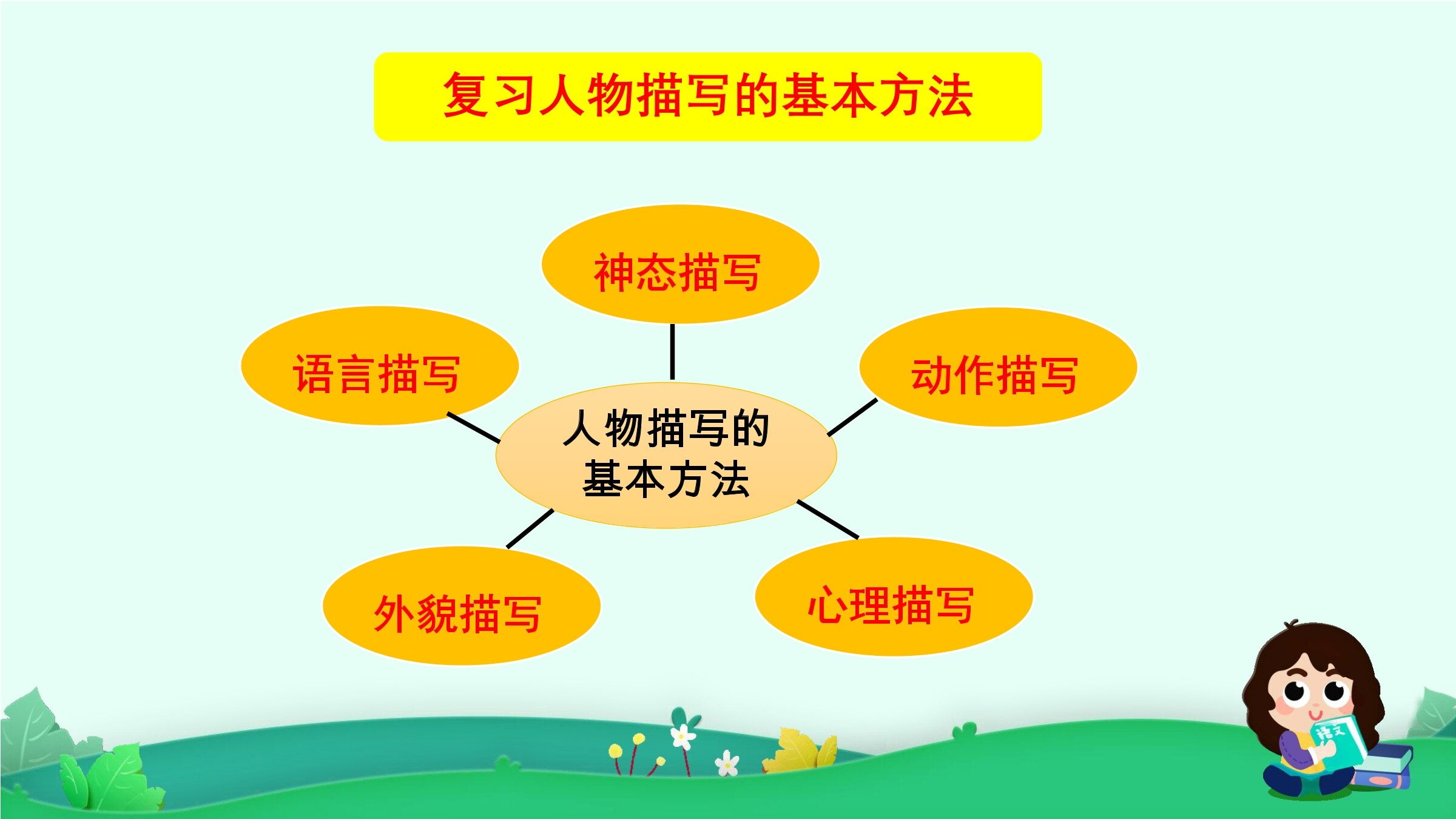 复习人物描写的基本方法

神态描写

语言描写

动作描写

人物描写的基本方法

外貌描写

心理描写

语文